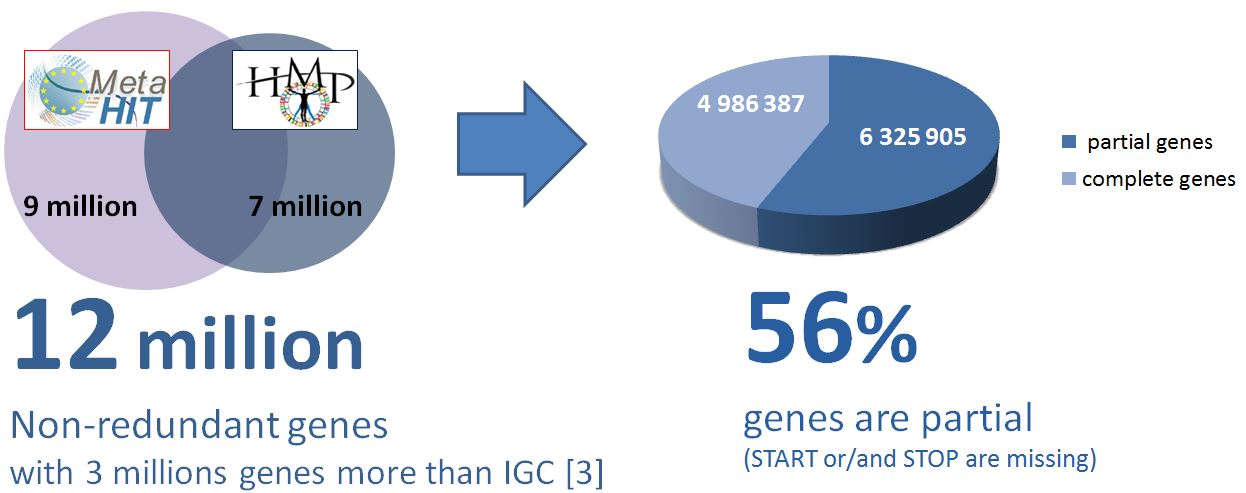 Meta HIT

HMP

9 million

7 million

12 million

Non-redundant genes
with 3 millions genes more than IGC [3]

4 986 387

6 325 905

partial genes

complete genes

56%

genes are partial
(START or/and STOP are missing)